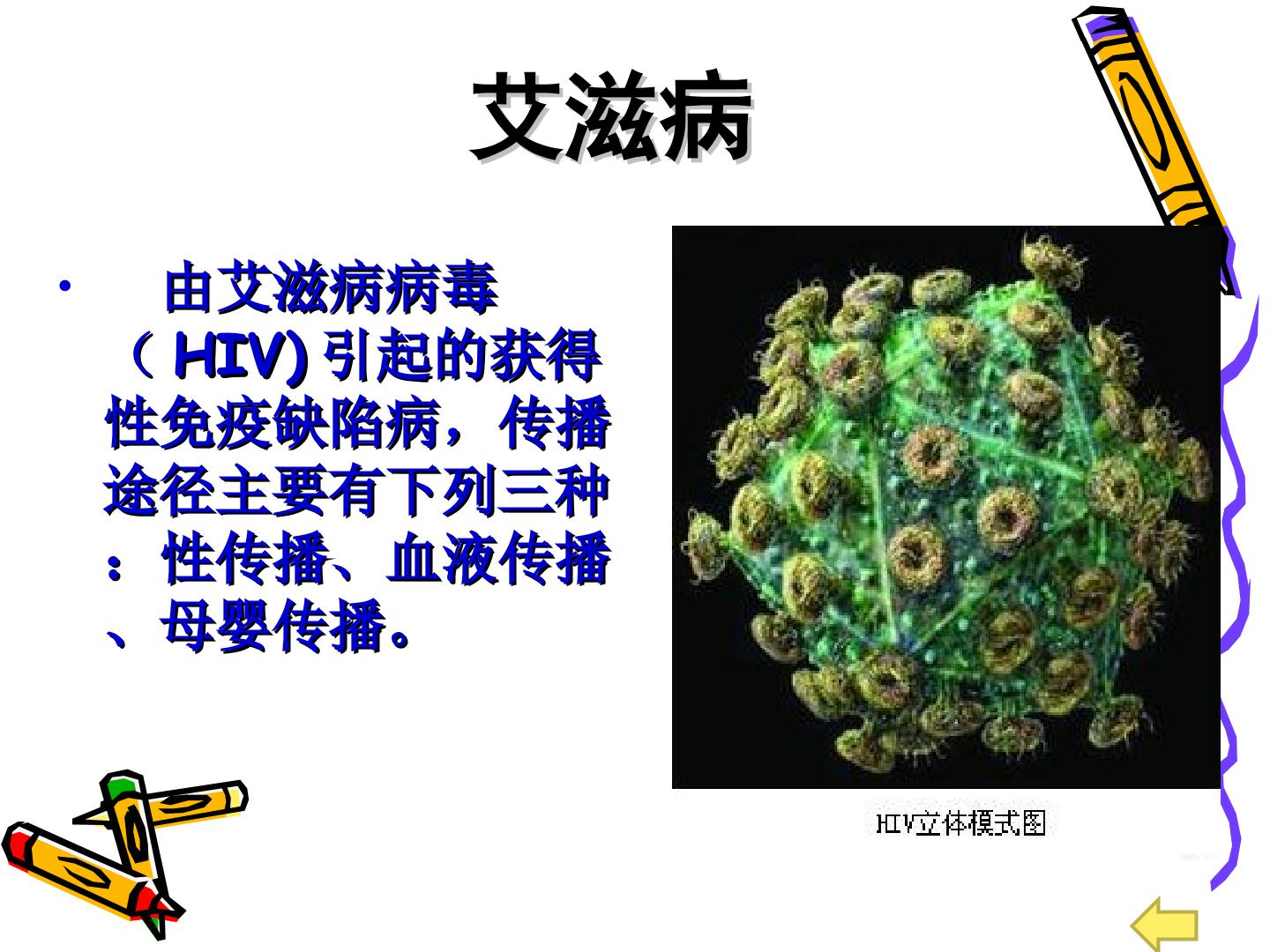 艾滋病

• 由艾滋病病毒（HIV) 引起的获得性免疫缺陷病，传播途径主要有下列三种：性传播、血液传播、母婴传播。

HIV立体模式图